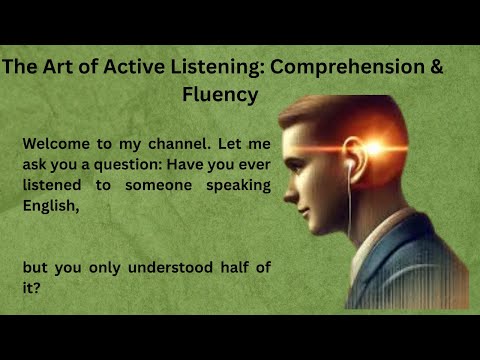 The Art of Active Listening: Comprehension & Fluency

Welcome to my channel. Let me ask you a question: Have you ever listened to someone speaking English,

but you only understood half of it?